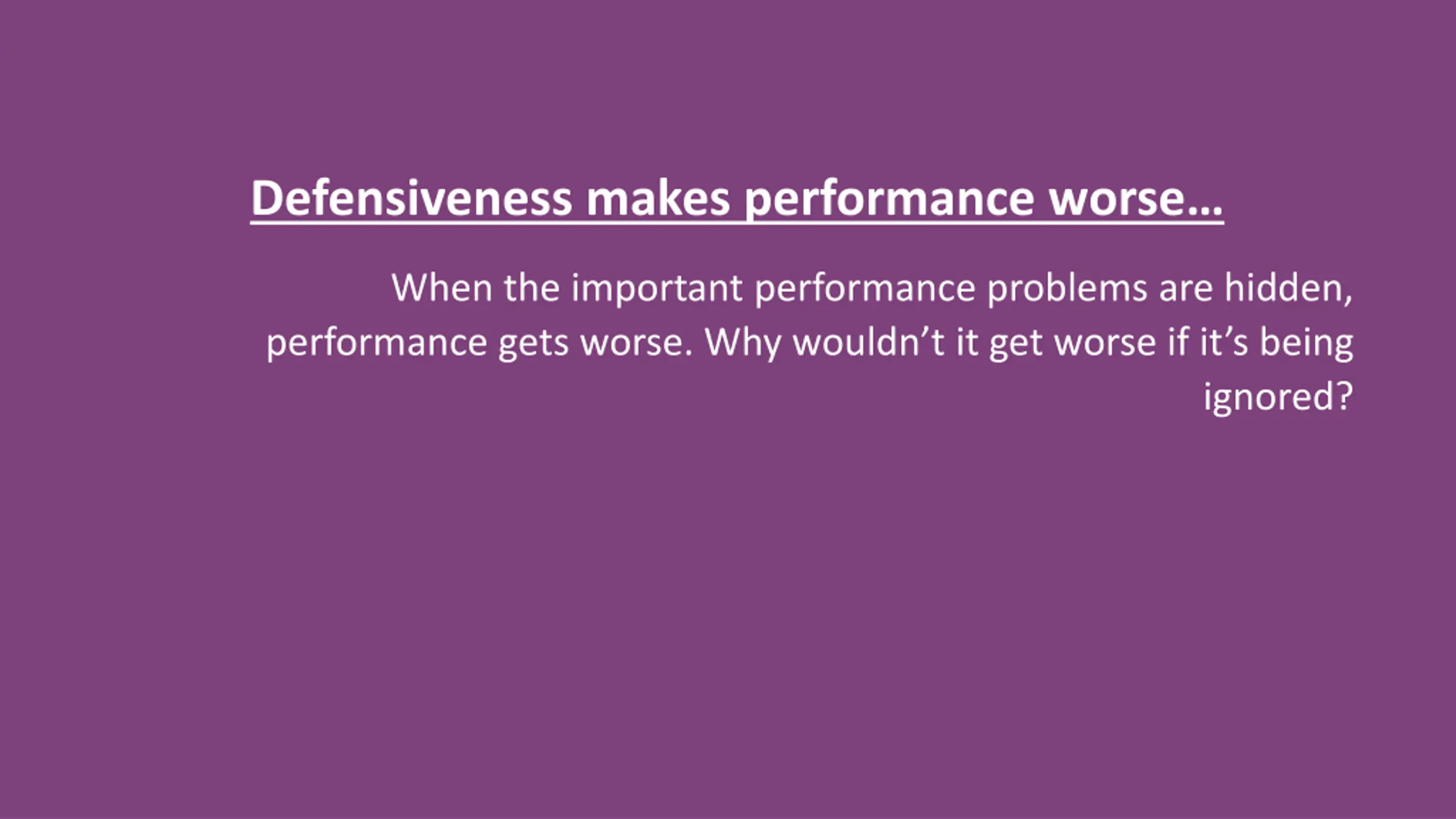 Defensiveness makes performance worse…

When the important performance problems are hidden, performance gets worse. Why wouldn’t it get worse if it’s being ignored?